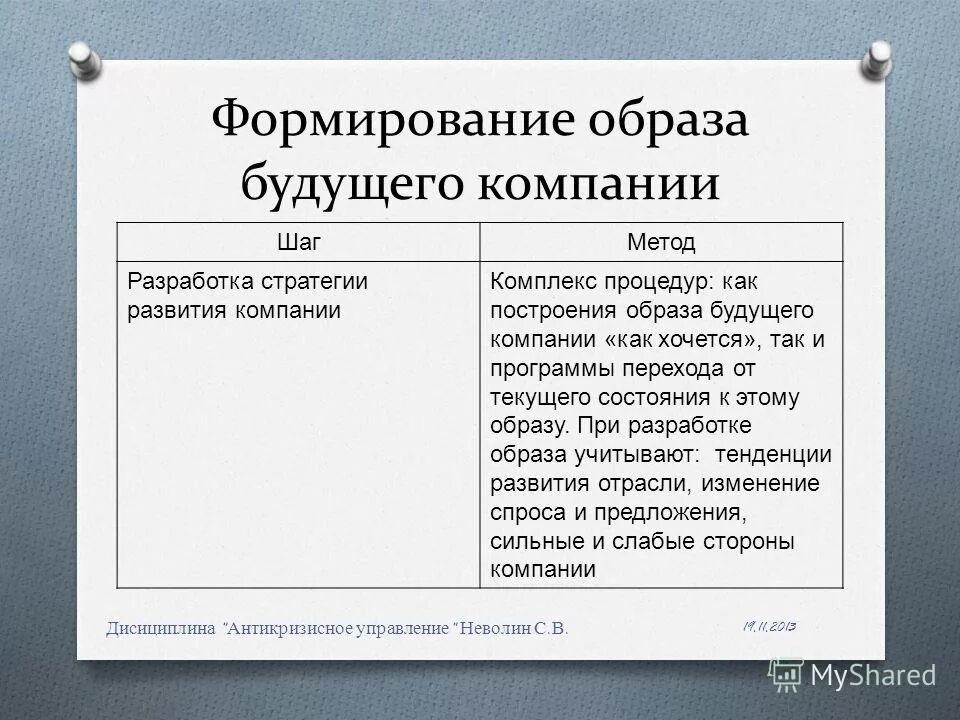 Формирование образа будущего компании

| Шаг | Метод |
|---|---|
| Разработка стратегии развития компании | Комплекс процедур: как построения образа будущего компании «как хочется», так и программы перехода от текущего состояния к этому образу. При разработке образа учитывают: тенденции развития отрасли, изменение спроса и предложения, сильные и слабые стороны компании |

Дисициплина "Антикризисное управление "Неволин С.В.

19.11.2013

MyShared